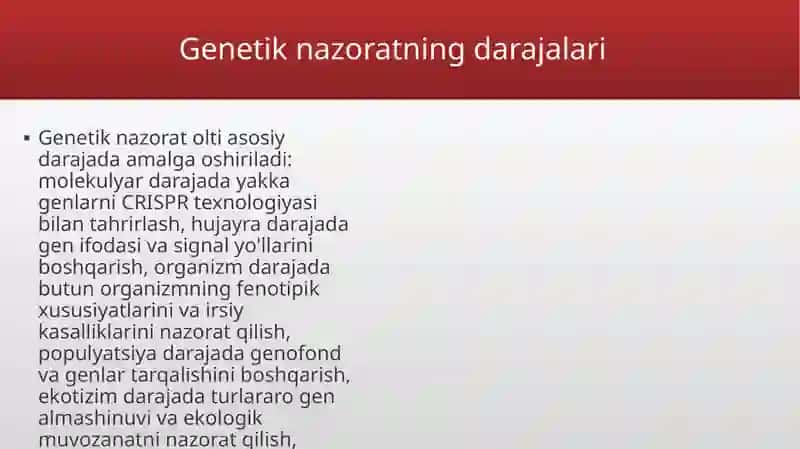 Genetik nazoratning darajalari

▪ Genetik nazorat olti asosiy darajada amalga oshiriladi: molekulyar darajada yakka genlarni CRISPR texnologiyasi bilan tahrirlash, hujayra darajada gen ifodasi va signal yo'llarini boshqarish, organizm darajada butun organizmning fenotipik xususiyatlarini va irsiy kasalliklarini nazorat qilish, populyatsiya darajada genofond va genlar tarqalishini boshqarish, ekotizim darajada turlararo gen almashinuvi va ekologik muvozanatni nazorat qilish,